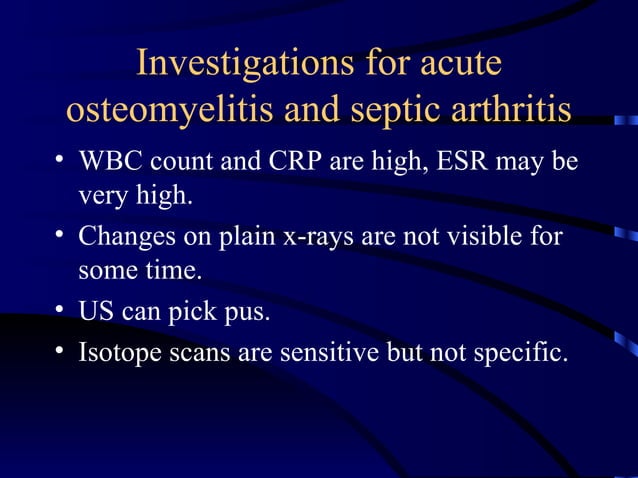 Investigations for acute osteomyelitis and septic arthritis

• WBC count and CRP are high, ESR may be very high.
• Changes on plain x-rays are not visible for some time.
• US can pick pus.
• Isotope scans are sensitive but not specific.